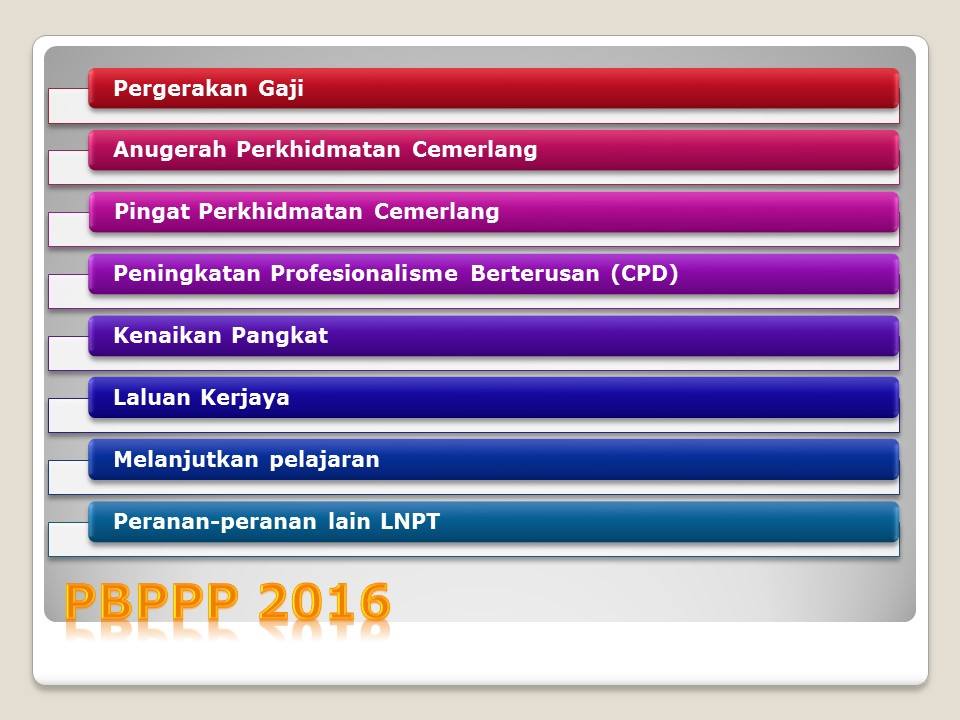 Pergerakan Gaji

Anugerah Perkhidmatan Cemerlang

Pingat Perkhidmatan Cemerlang

Peningkatan Profesionalisme Berterusan (CPD)

Kenaikan Pangkat

Laluan Kerjaya

Melanjutkan pelajaran

Peranan-peranan lain LNPT

PBPPP 2016